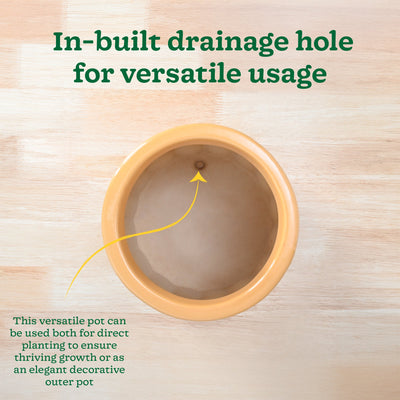 In-built drainage hole for versatile usage

This versatile pot can be used both for direct planting to ensure thriving growth or as an elegant decorative outer pot